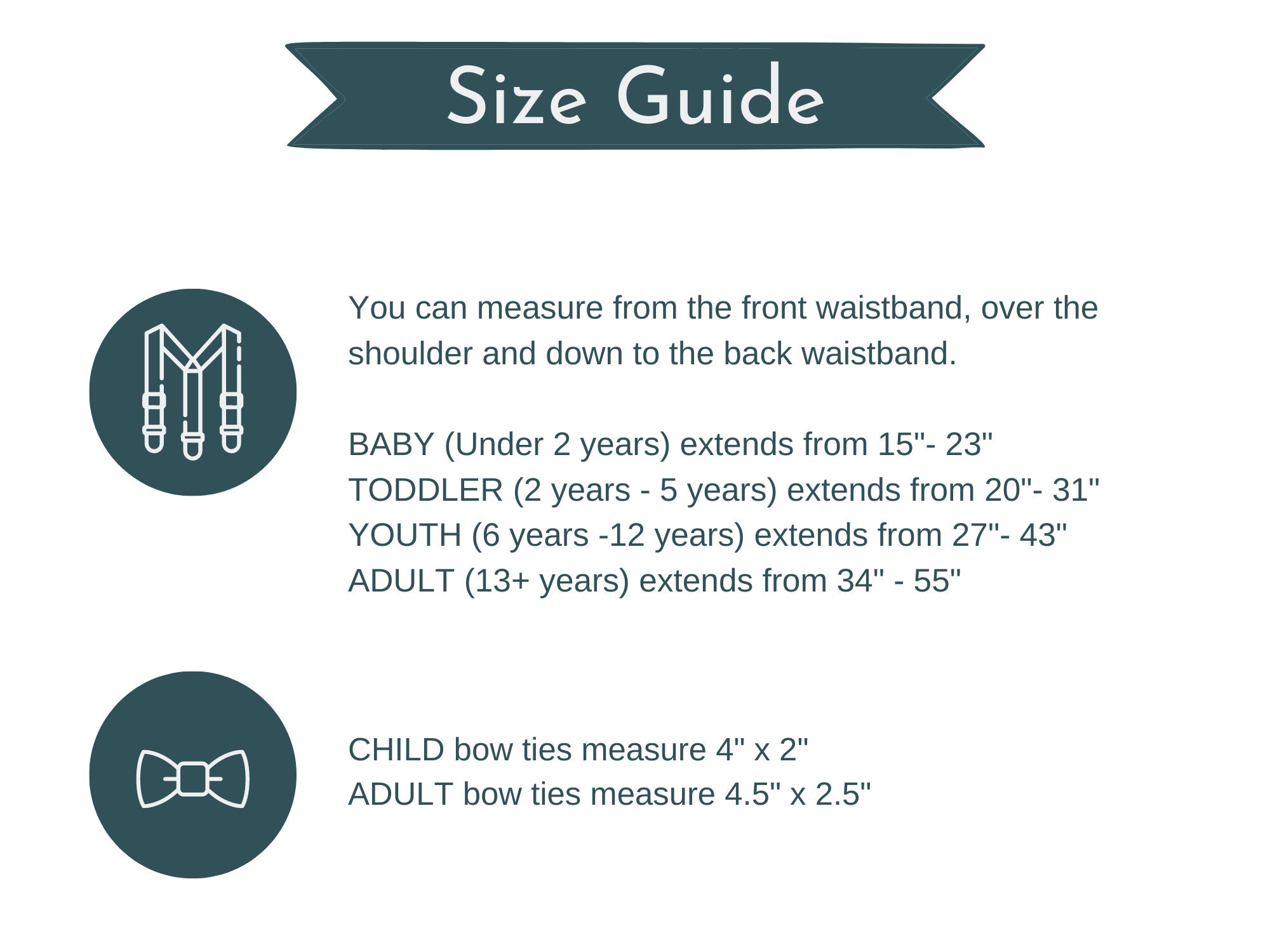 Size Guide

You can measure from the front waistband, over the shoulder and down to the back waistband.

BABY (Under 2 years) extends from 15"- 23"
TODDLER (2 years - 5 years) extends from 20"- 31"
YOUTH (6 years -12 years) extends from 27"- 43"
ADULT (13+ years) extends from 34" - 55"

CHILD bow ties measure 4" x 2"
ADULT bow ties measure 4.5" x 2.5"